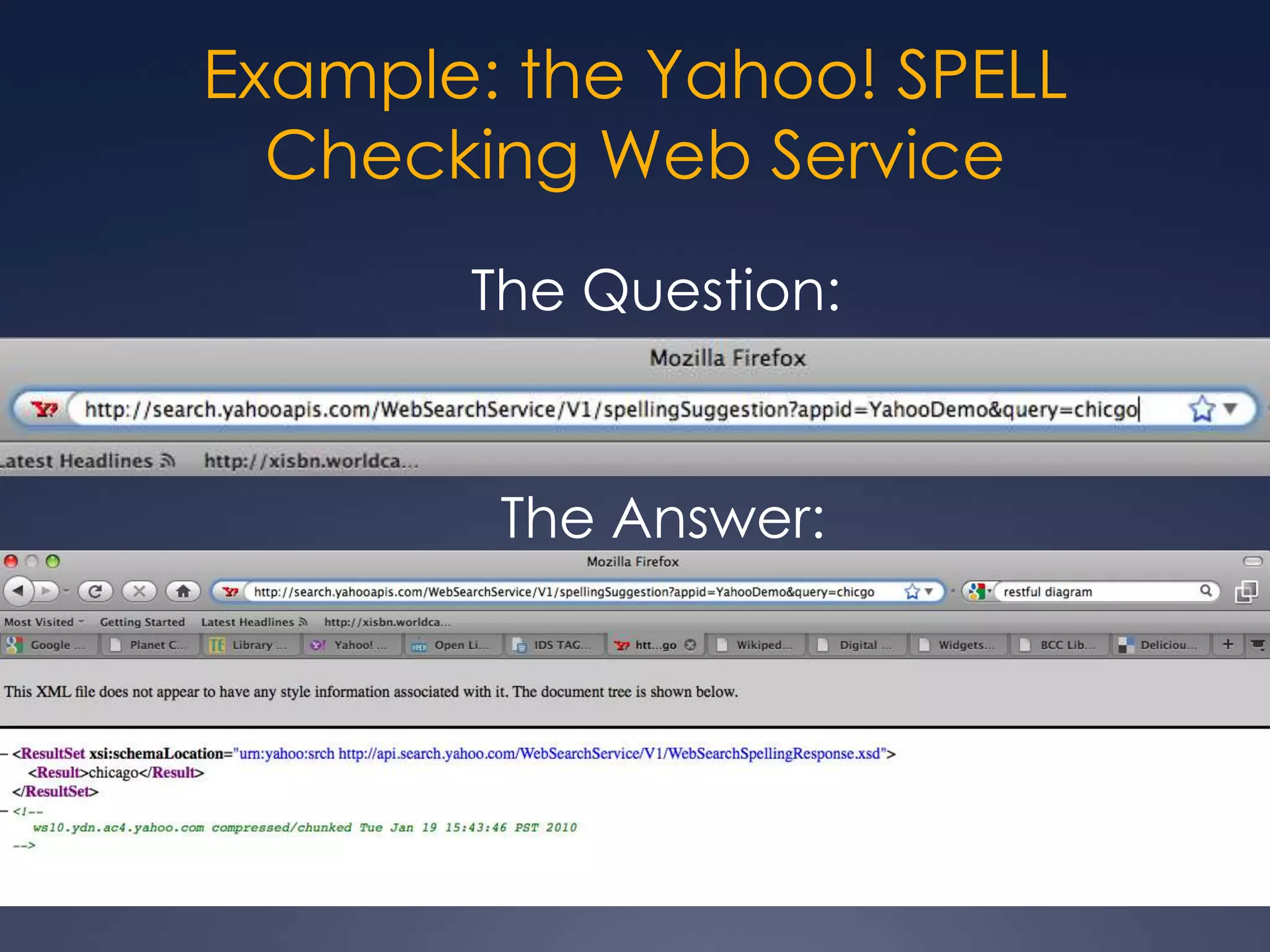 Example: the Yahoo! SPELL Checking Web Service

The Question:

Mozilla Firefox

http://search.yahooapis.com/WebSearchService/V1/spellingSuggestion?appid=YahooDemo&query=chicgo

Latest Headlines http://xisbn.worldca...

The Answer:

Mozilla Firefox

http://search.yahooapis.com/WebSearchService/V1/spellingSuggestion?appid=YahooDemo&query=chicgo

restful diagram

Most Visited Getting Started Latest Headlines http://xisbn.worldca...

Google ... Planet C... Library ... Yahoo! ... Open Li... IDS TAG... htt...go Wikiped... Digital ... Widgets... BCC Lib... Deliciou...

This XML file does not appear to have any style information associated with it. The document tree is shown below.

– <ResultSet xsi:schemaLocation="urn:yahoo:srch http://api.search.yahoo.com/WebSearchService/V1/WebSearchSpellingResponse.xsd">
<Result>chicago</Result>
</ResultSet>
– <!--
ws10.ydn.ac4.yahoo.com compressed/chunked Tue Jan 19 15:43:46 PST 2010
-->